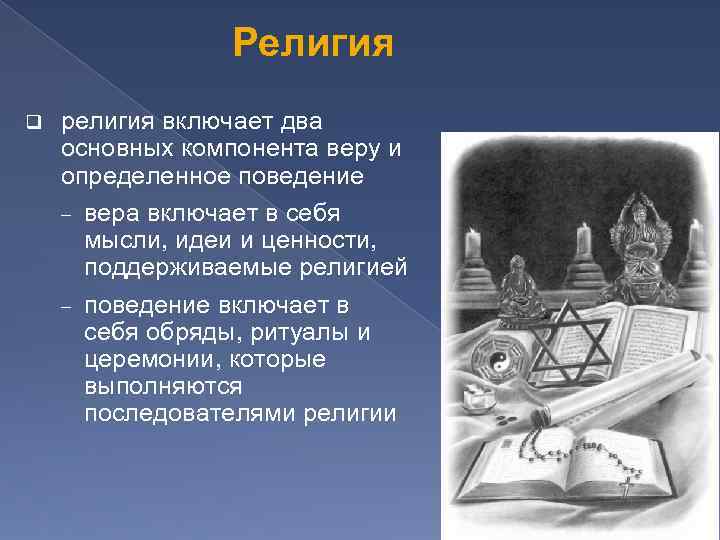 Религия

❑ религия включает два основных компонента веру и определенное поведение

– вера включает в себя мысли, идеи и ценности, поддерживаемые религией

– поведение включает в себя обряды, ритуалы и церемонии, которые выполняются последователями религии